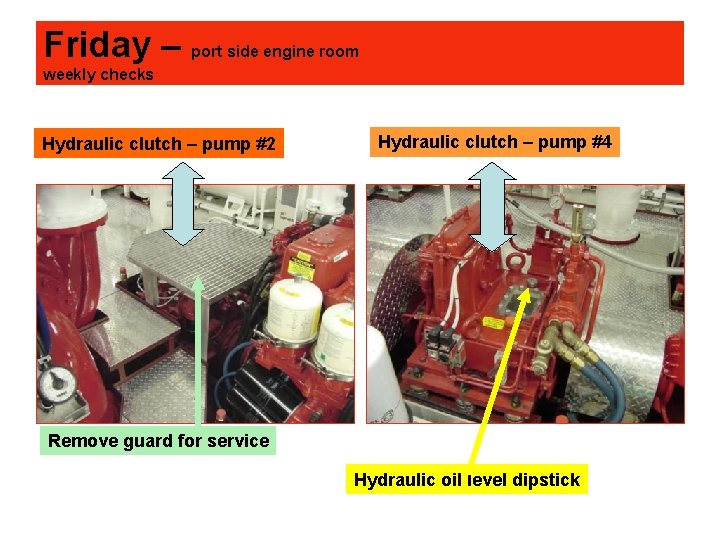 Friday – port side engine room
weekly checks

Hydraulic clutch – pump #2

Hydraulic clutch – pump #4

Remove guard for service

Hydraulic oil level dipstick